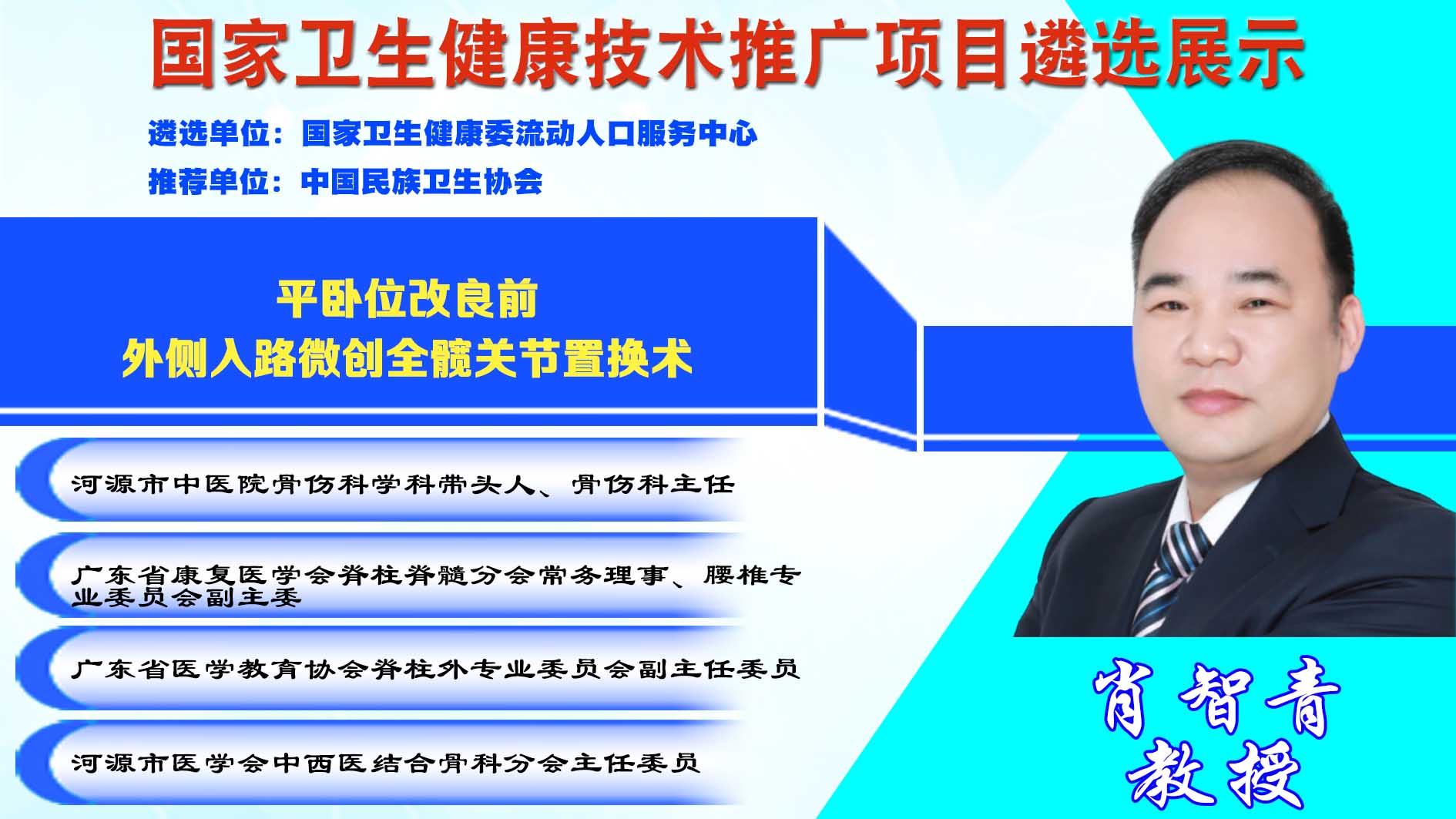 国家卫生健康技术推广项目遴选展示

遴选单位：国家卫生健康委流动人口服务中心

推荐单位：中国民族卫生协会

平卧位改良前
外侧入路微创全髋关节置换术

河源市中医院骨伤科学科带头人、骨伤科主任

广东省康复医学会脊柱脊髓分会常务理事、腰椎专业委员会副主委

广东省医学教育协会脊柱外专业委员会副主任委员

河源市医学会中西医结合骨科分会主任委员

肖智青
教授